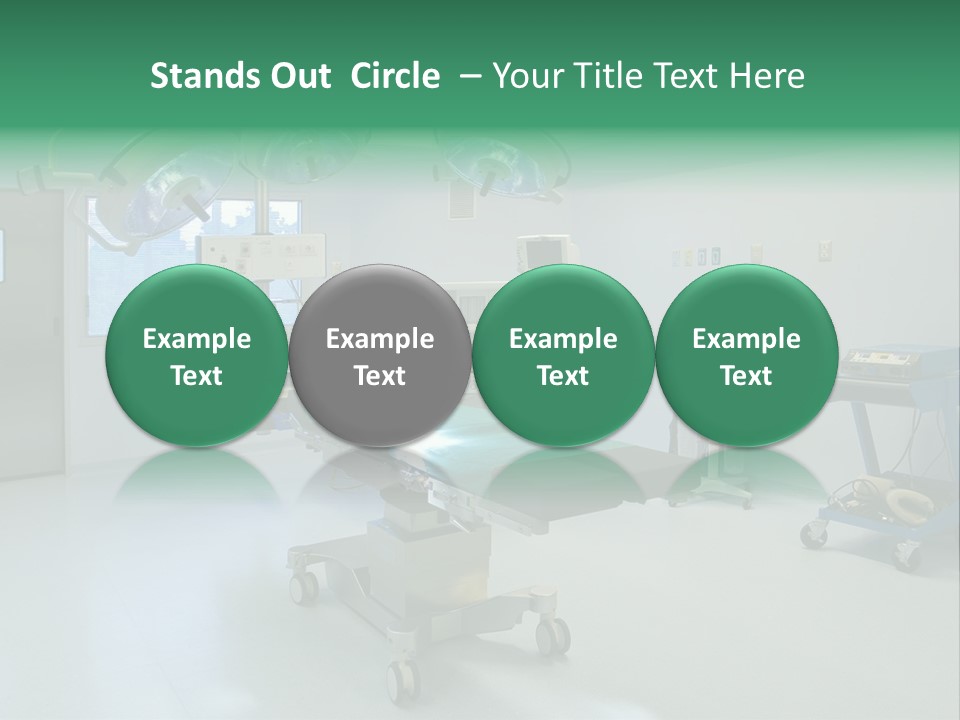 Stands Out Circle – Your Title Text Here

Example Text

Example Text

Example Text

Example Text